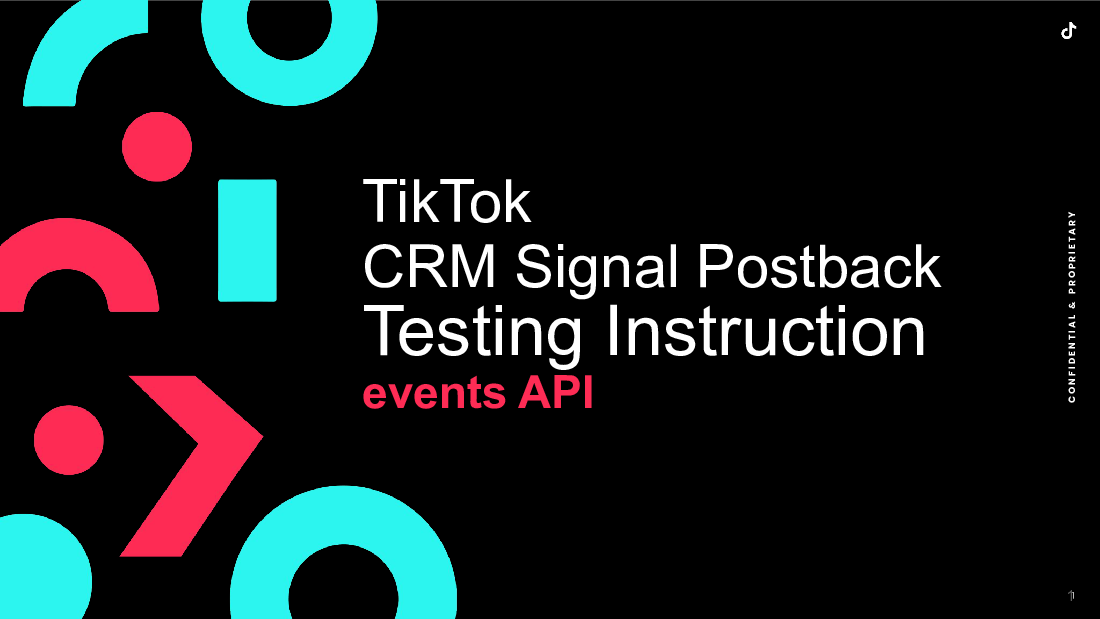 TikTok
CRM Signal Postback
Testing Instruction
events API

CONFIDENTIAL & PROPRIETARY

1